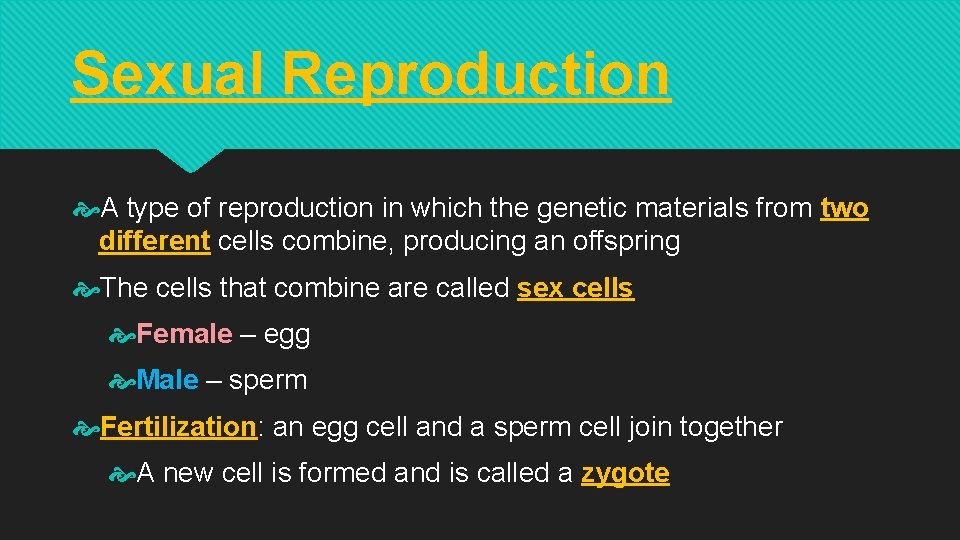 Sexual Reproduction

A type of reproduction in which the genetic materials from two different cells combine, producing an offspring

The cells that combine are called sex cells

Female – egg

Male – sperm

Fertilization: an egg cell and a sperm cell join together

A new cell is formed and is called a zygote